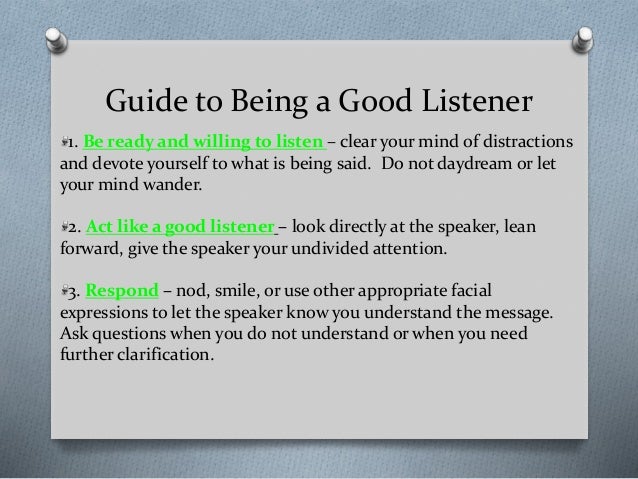 Guide to Being a Good Listener

1. Be ready and willing to listen – clear your mind of distractions and devote yourself to what is being said. Do not daydream or let your mind wander.

2. Act like a good listener – look directly at the speaker, lean forward, give the speaker your undivided attention.

3. Respond – nod, smile, or use other appropriate facial expressions to let the speaker know you understand the message. Ask questions when you do not understand or when you need further clarification.